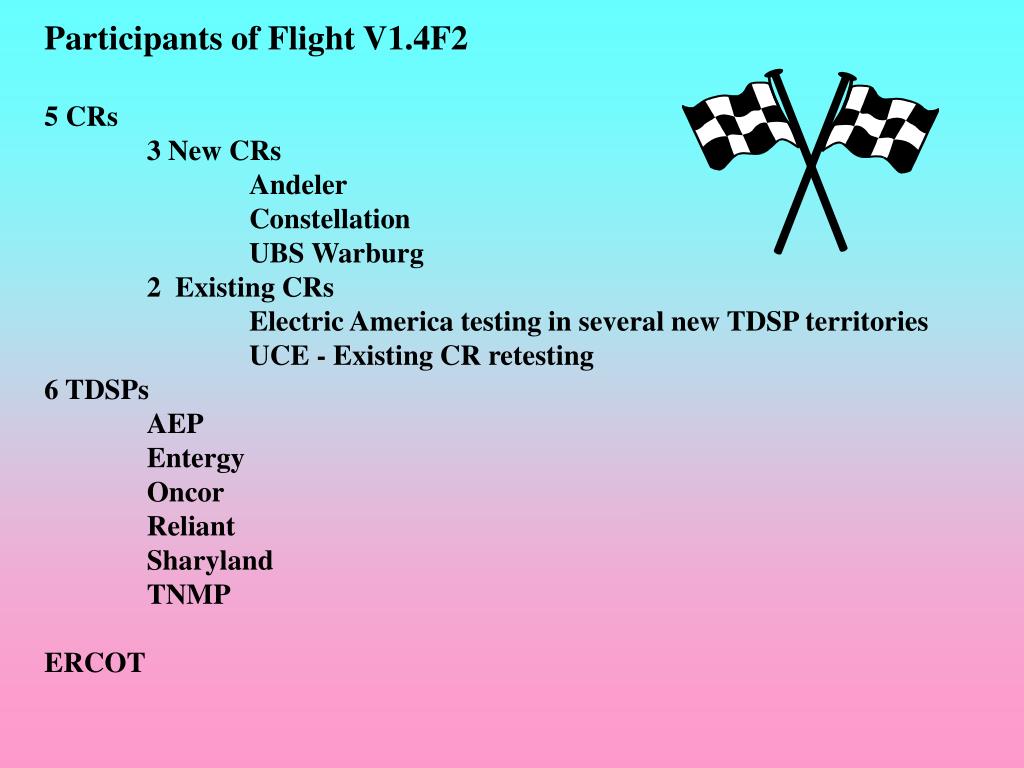 Participants of Flight V1.4F2

5 CRs

3 New CRs

Andeler

Constellation

UBS Warburg

2 Existing CRs

Electric America testing in several new TDSP territories

UCE - Existing CR retesting

6 TDSPs

AEP

Entergy

Oncor

Reliant

Sharyland

TNMP

ERCOT